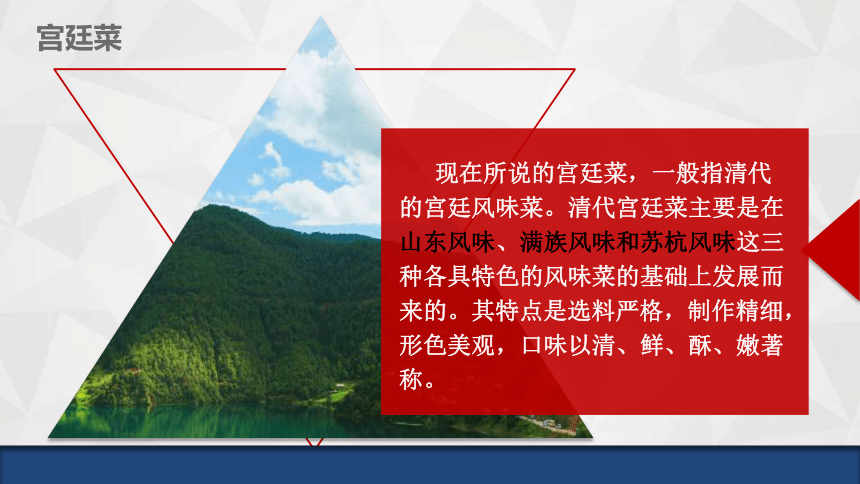 宫廷菜

现在所说的宫廷菜，一般指清代的宫廷风味菜。清代宫廷菜主要是在山东风味、满族风味和苏杭风味这三种各具特色的风味菜的基础上发展而来的。其特点是选料严格，制作精细，形色美观，口味以清、鲜、酥、嫩著称。